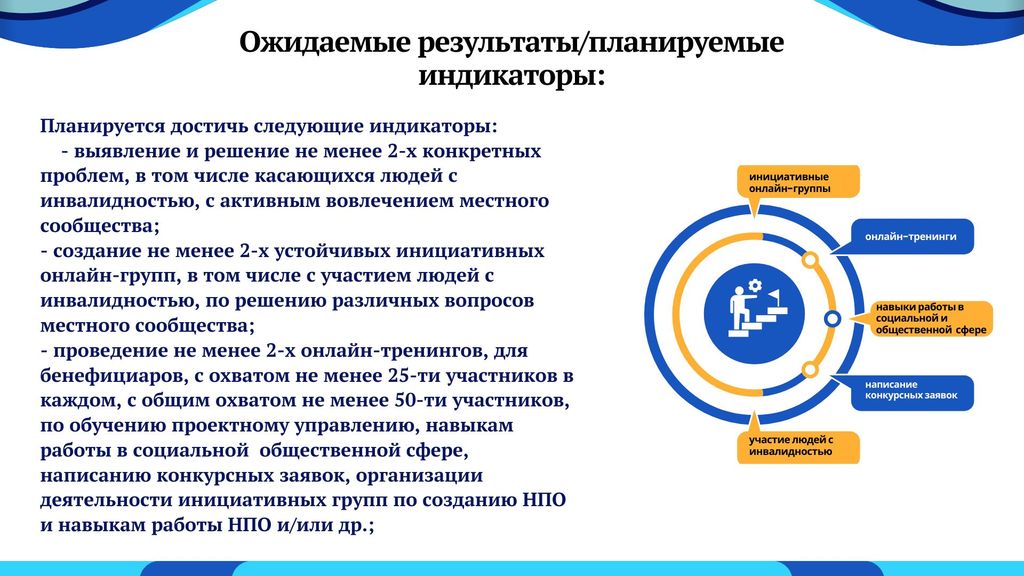 Ожидаемые результаты/планируемые индикаторы:

Планируется достичь следующие индикаторы:
- выявление и решение не менее 2-х конкретных проблем, в том числе касающихся людей с инвалидностью, с активным вовлечением местного сообщества;
- создание не менее 2-х устойчивых инициативных онлайн-групп, в том числе с участием людей с инвалидностью, по решению различных вопросов местного сообщества;
- проведение не менее 2-х онлайн-тренингов, для бенефициаров, с охватом не менее 25-ти участников в каждом, с общим охватом не менее 50-ти участников, по обучению проектному управлению, навыкам работы в социальной общественной сфере, написанию конкурсных заявок, организации деятельности инициативных групп по созданию НПО и навыкам работы НПО и/или др.;

инициативные онлайн-группы

онлайн-тренинги

навыки работы в социальной и общественной сфере

написание конкурсных заявок

участие людей с инвалидностью